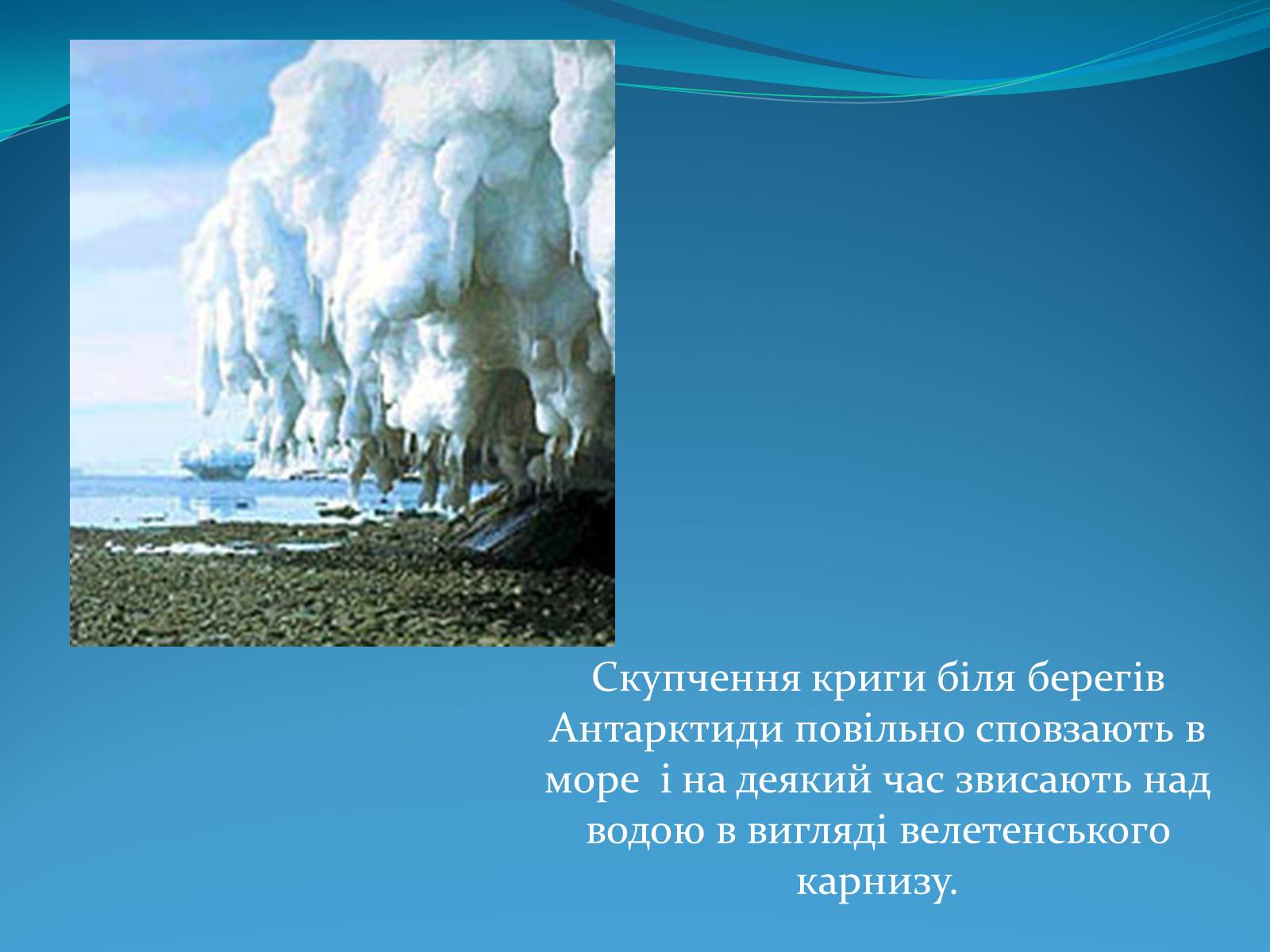 Скупчення криги біля берегів Антарктиди повільно сповзають в море  і на деякий час звисають над водою в вигляді велетенського карнизу.